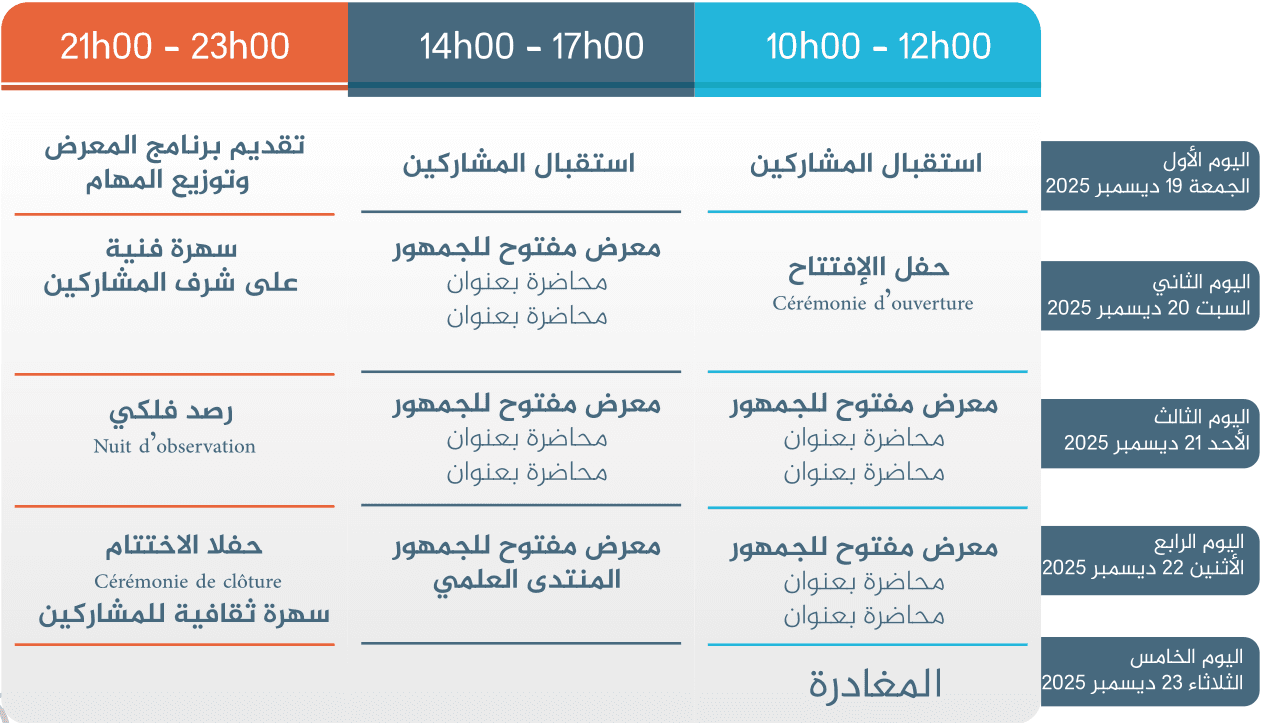 | | 10h00 - 12h00 | 14h00 - 17h00 | 21h00 - 23h00 |
|---|---|---|---|
| اليوم الأول الجمعة 19 ديسمبر 2025 | استقبال المشاركين | استقبال المشاركين | تقديم برنامج المعرض وتوزيع المهام |
| اليوم الثاني السبت 20 ديسمبر 2025 | حفل الإفتتاح Cérémonie d'ouverture | معرض مفتوح للجمهور محاضرة بعنوان محاضرة بعنوان | سهرة فنية على شرف المشاركين |
| اليوم الثالث الأحد 21 ديسمبر 2025 | معرض مفتوح للجمهور محاضرة بعنوان محاضرة بعنوان | معرض مفتوح للجمهور محاضرة بعنوان محاضرة بعنوان | رصد فلكي Nuit d'observation |
| اليوم الرابع الأثنين 22 ديسمبر 2025 | معرض مفتوح للجمهور محاضرة بعنوان محاضرة بعنوان | معرض مفتوح للجمهور المنتدى العلمي | حفلا الاختتام Cérémonie de clôture سهرة ثقافية للمشاركين |
| اليوم الخامس الثلاثاء 23 ديسمبر 2025 | المغادرة | | |